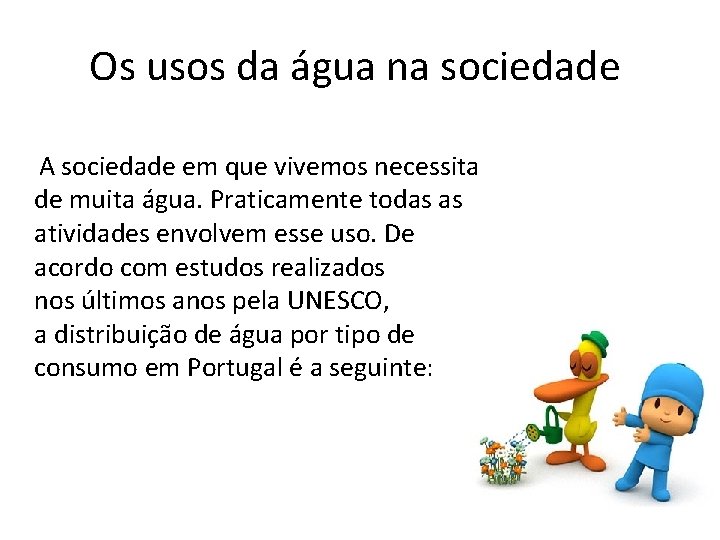 Os usos da água na sociedade

A sociedade em que vivemos necessita de muita água. Praticamente todas as atividades envolvem esse uso. De acordo com estudos realizados nos últimos anos pela UNESCO, a distribuição de água por tipo de consumo em Portugal é a seguinte: